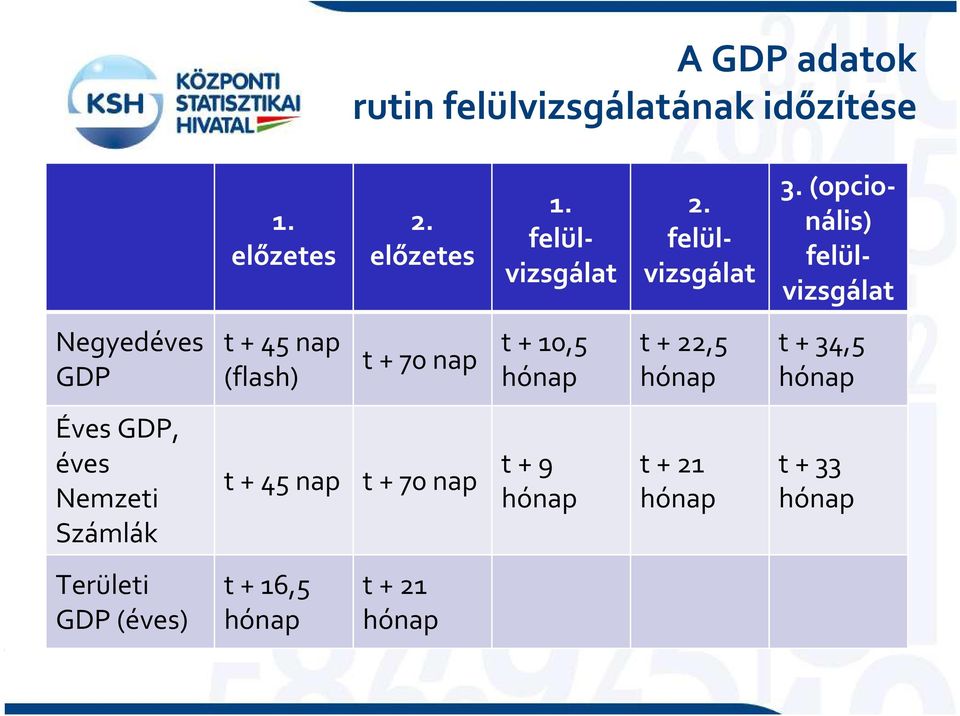 KSH KÖZPONTI STATISZTIKAI HIVATAL

A GDP adatok rutin felülvizsgálatának időzítése

| | 1. előzetes | 2. előzetes | 1. felülvizsgálat | 2. felülvizsgálat | 3. (opcionális) felülvizsgálat |
|---|---|---|---|---|---|
| Negyedéves GDP | t + 45 nap (flash) | t + 70 nap | t + 10,5 hónap | t + 22,5 hónap | t + 34,5 hónap |
| Éves GDP, éves Nemzeti Számlák | t + 45 nap | t + 70 nap | t + 9 hónap | t + 21 hónap | t + 33 hónap |
| Területi GDP (éves) | t + 16,5 hónap | t + 21 hónap | | | |